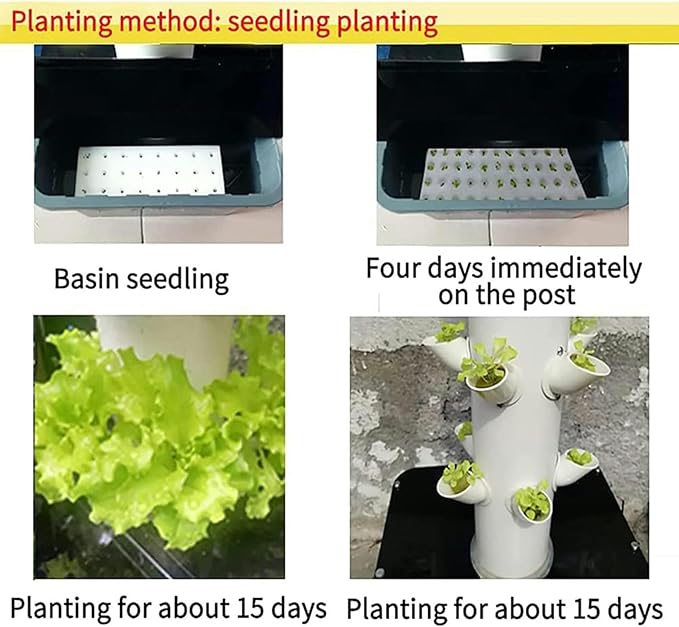 Planting method: seedling planting

Basin seedling

Four days immediately on the post

Planting for about 15 days

Planting for about 15 days